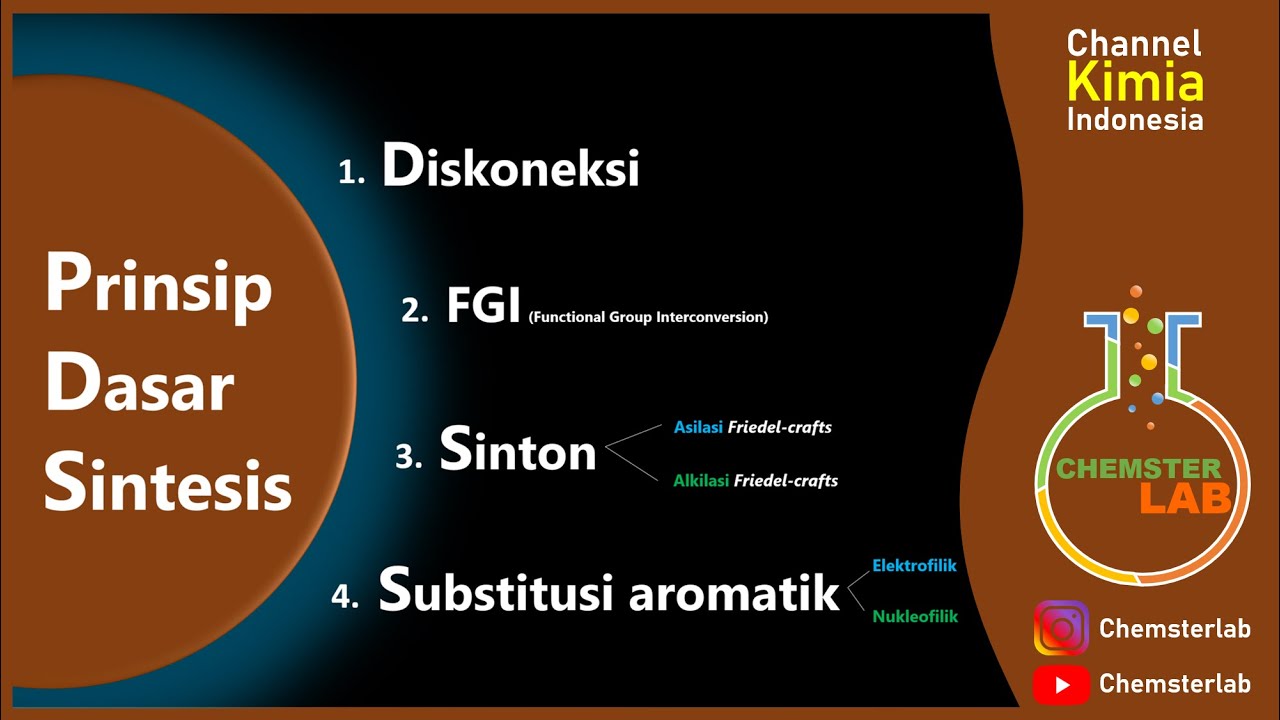 Prinsip Dasar Sintesis

1. Diskoneksi

2. FGI (Functional Group Interconversion)

3. Sinton

Asilasi Friedel-crafts

Alkilasi Friedel-crafts

4. Substitusi aromatik

Elektrofilik

Nukleofilik

Channel Kimia Indonesia

CHEMSTER LAB

Chemsterlab

Chemsterlab